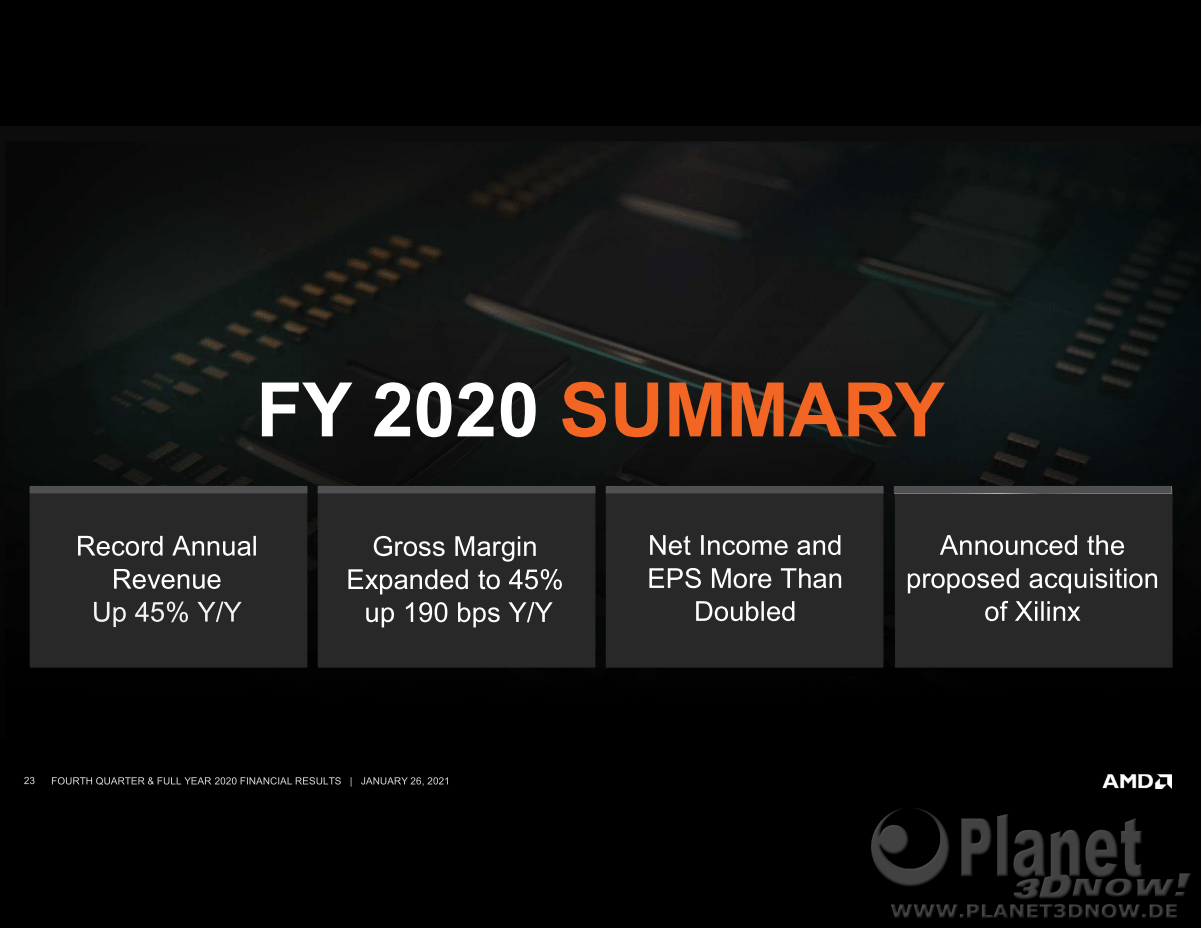 FY 2020 SUMMARY

Record Annual Revenue Up 45% Y/Y

Gross Margin Expanded to 45% up 190 bps Y/Y

Net Income and EPS More Than Doubled

Announced the proposed acquisition of Xilinx

23 FOURTH QUARTER & FULL YEAR 2020 FINANCIAL RESULTS | JANUARY 26, 2021

AMD

Planet 3DNOW!
WWW.PLANET3DNOW.DE